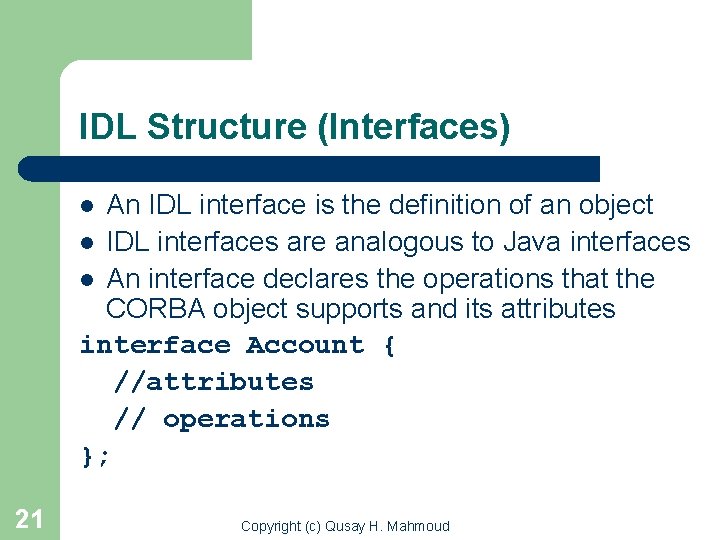 IDL Structure (Interfaces)

- An IDL interface is the definition of an object
- IDL interfaces are analogous to Java interfaces
- An interface declares the operations that the CORBA object supports and its attributes

interface Account {
  //attributes
  // operations
};

21

Copyright (c) Qusay H. Mahmoud